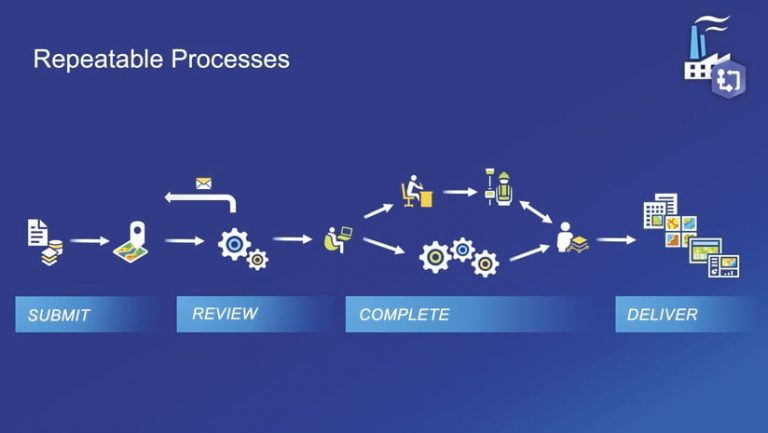 Repeatable Processes

SUBMIT

REVIEW

COMPLETE

DELIVER